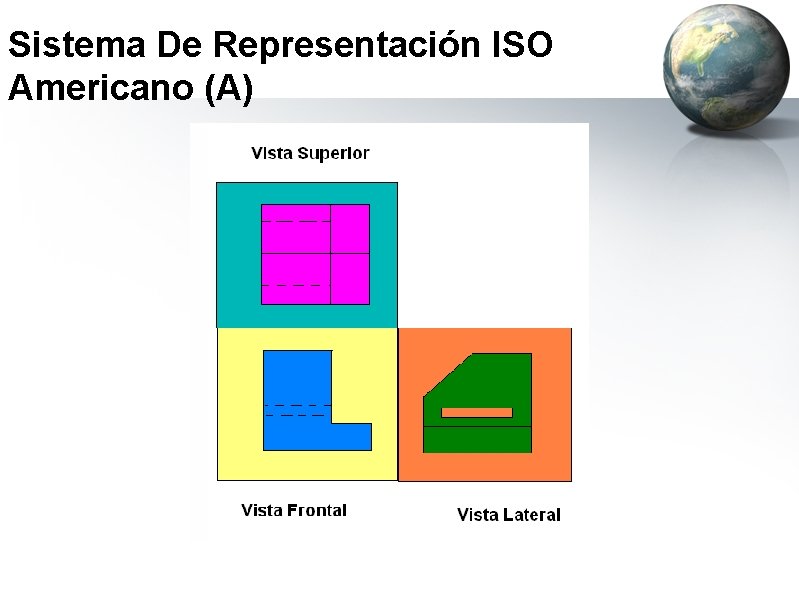 Sistema De Representación ISO Americano (A)

Vista Superior

Vista Frontal

Vista Lateral